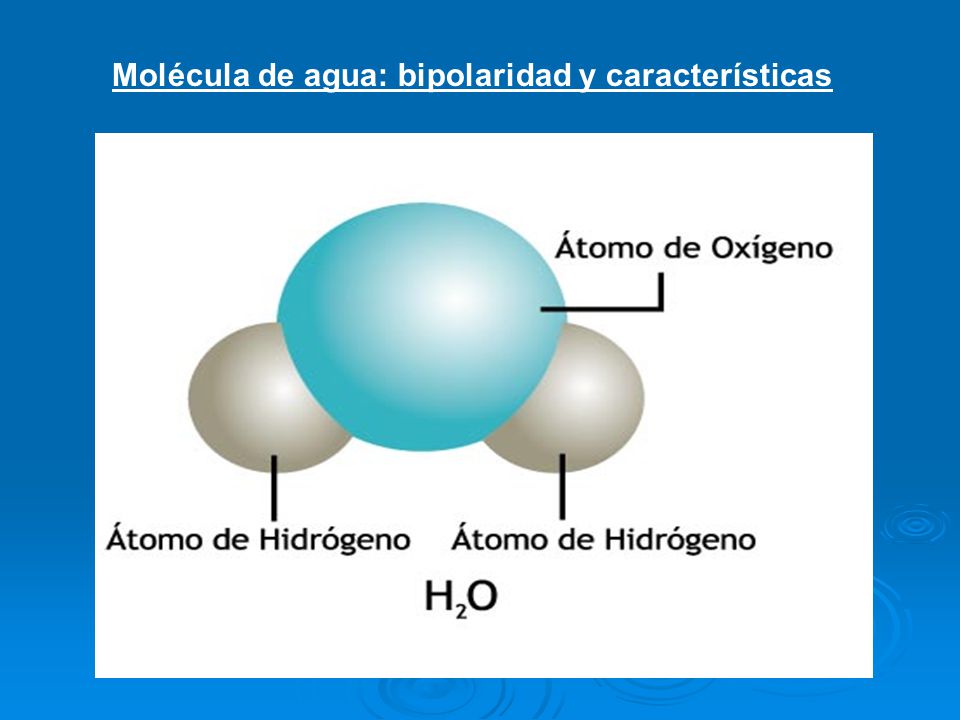 Molécula de agua: bipolaridad y características

Átomo de Oxígeno

Átomo de Hidrógeno

Átomo de Hidrógeno

$H_2O$